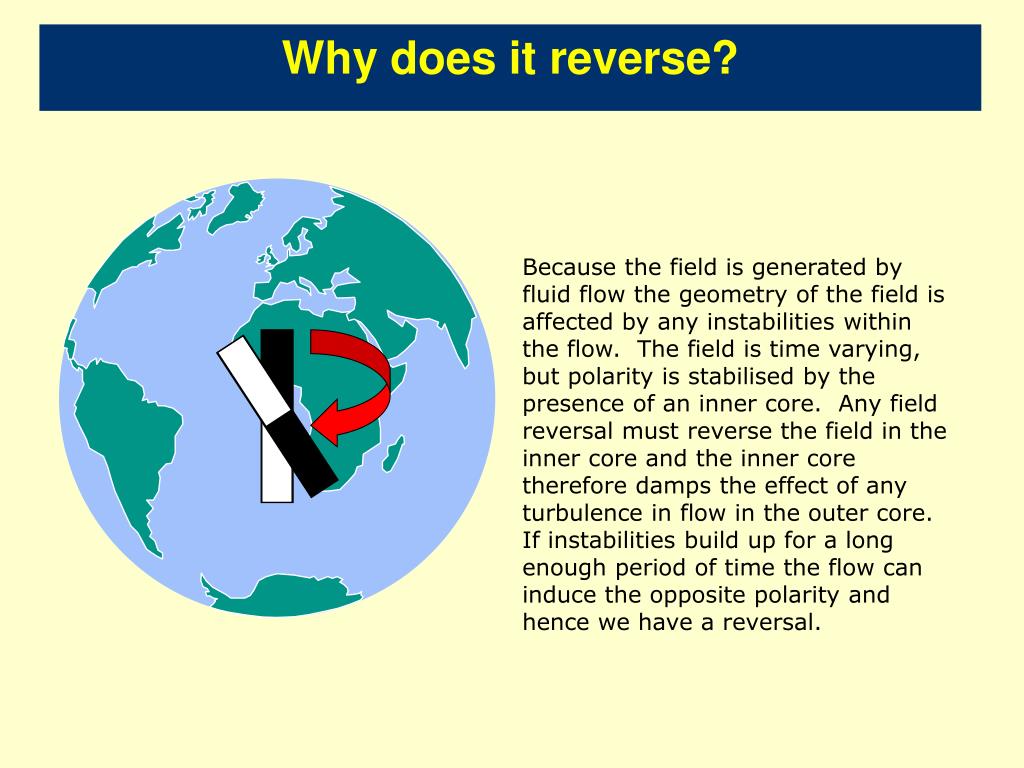 Why does it reverse?

Because the field is generated by fluid flow the geometry of the field is affected by any instabilities within the flow. The field is time varying, but polarity is stabilised by the presence of an inner core. Any field reversal must reverse the field in the inner core and the inner core therefore damps the effect of any turbulence in flow in the outer core. If instabilities build up for a long enough period of time the flow can induce the opposite polarity and hence we have a reversal.